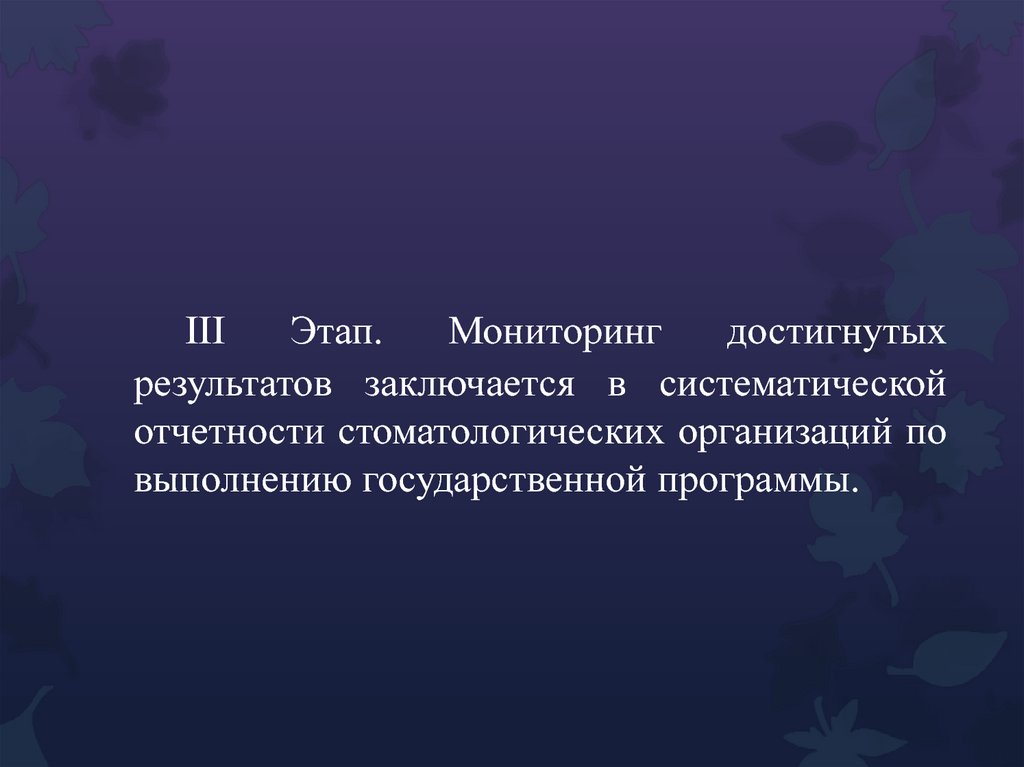 III Этап. Мониторинг достигнутых результатов заключается в систематической отчетности стоматологических организаций по выполнению государственной программы.